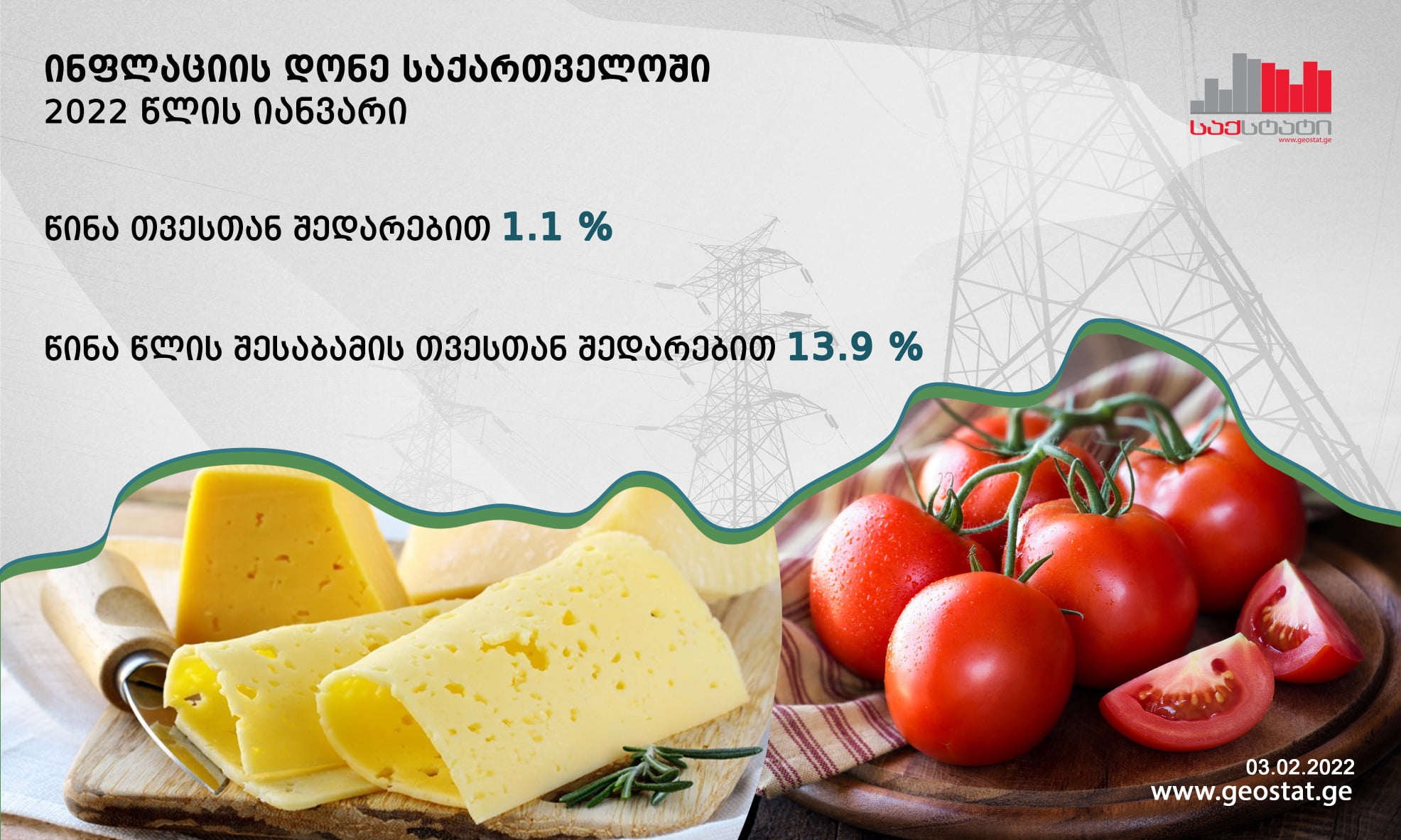 ინფლაციის დონე საქართველოში
2022 წლის იანვარი

საქსტატი
www.geostat.ge

წინა თვესთან შედარებით 1.1 %

წინა წლის შესაბამის თვესთან შედარებით 13.9 %

03.02.2022
www.geostat.ge